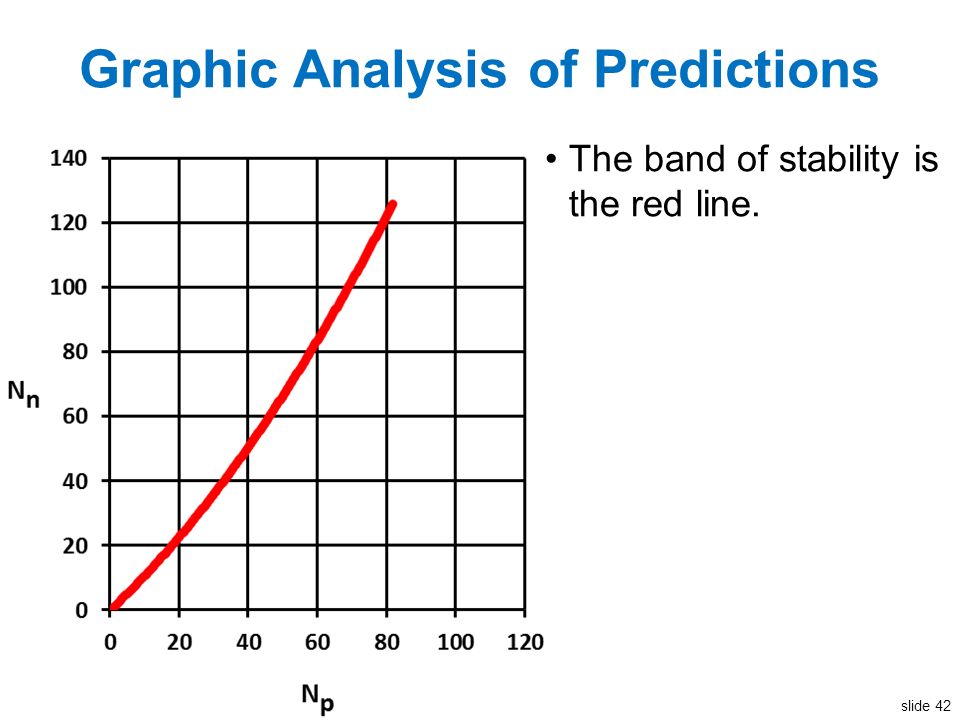 Graphic Analysis of Predictions

140
120
100
80
60
40
20
0

$N_n$

0 20 40 60 80 100 120

$N_p$

• The band of stability is the red line.

slide 42